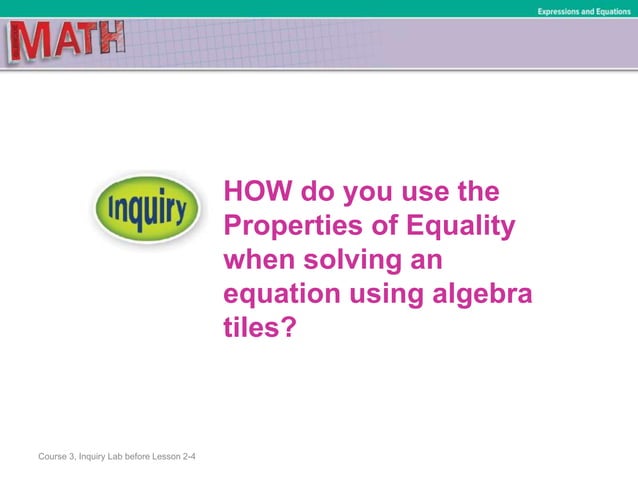 Expressions and Equations

MATH

Inquiry

HOW do you use the Properties of Equality when solving an equation using algebra tiles?

Course 3, Inquiry Lab before Lesson 2-4